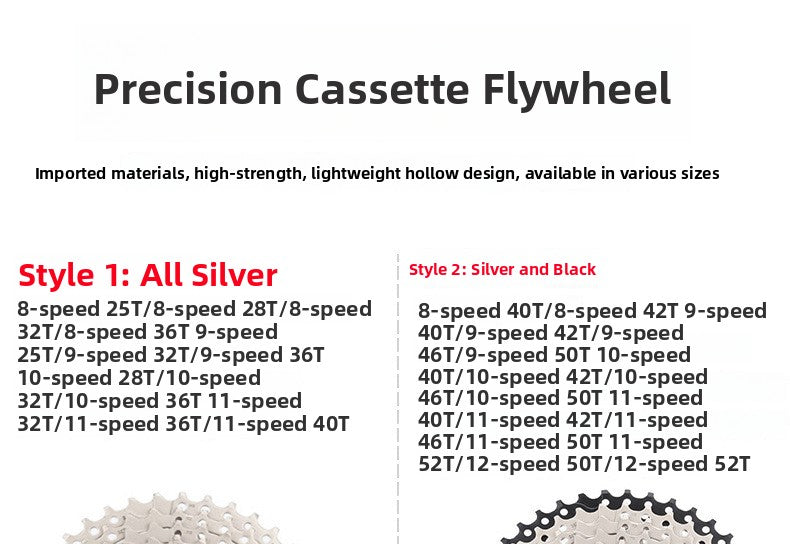 Precision Cassette Flywheel

Imported materials, high-strength, lightweight hollow design, available in various sizes

Style 1: All Silver

8-speed 25T/8-speed 28T/8-speed 32T/8-speed 36T 9-speed 25T/9-speed 32T/9-speed 36T 10-speed 28T/10-speed 32T/10-speed 36T 11-speed 32T/11-speed 36T/11-speed 40T

Style 2: Silver and Black

8-speed 40T/8-speed 42T 9-speed 40T/9-speed 42T/9-speed 46T/9-speed 50T 10-speed 40T/10-speed 42T/10-speed 46T/10-speed 50T 11-speed 40T/11-speed 42T/11-speed 46T/11-speed 50T 11-speed 52T/12-speed 50T/12-speed 52T